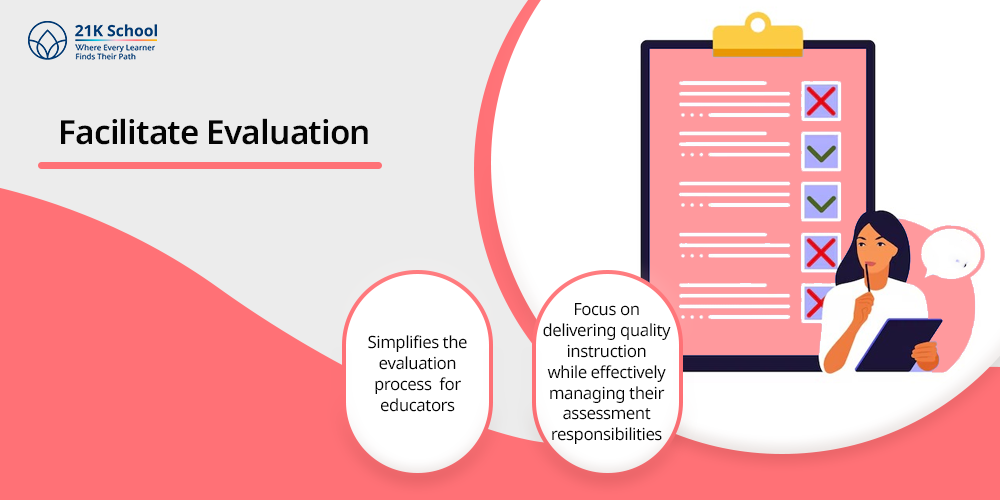 21K School
Where Every Learner Finds Their Path

Facilitate Evaluation

Simplifies the evaluation process for educators

Focus on delivering quality instruction while effectively managing their assessment responsibilities